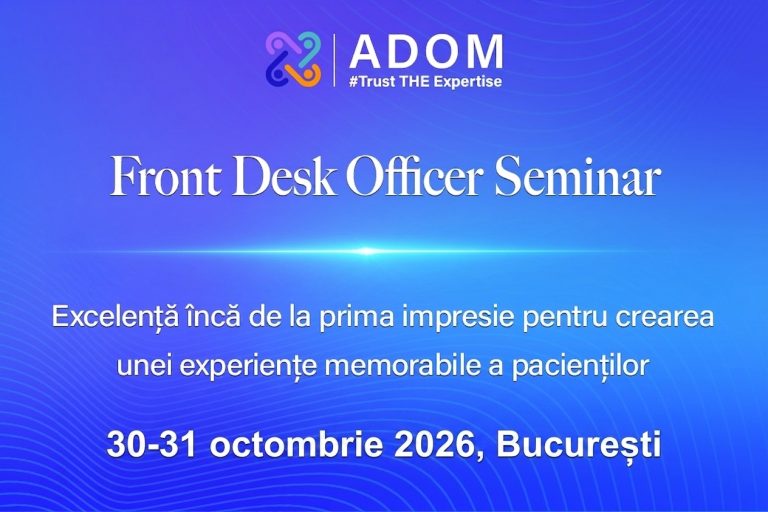 ADOM
#Trust THE Expertise

Front Desk Officer Seminar

Excelență încă de la prima impresie pentru crearea unei experiențe memorabile a pacienților

30-31 octombrie 2026, București